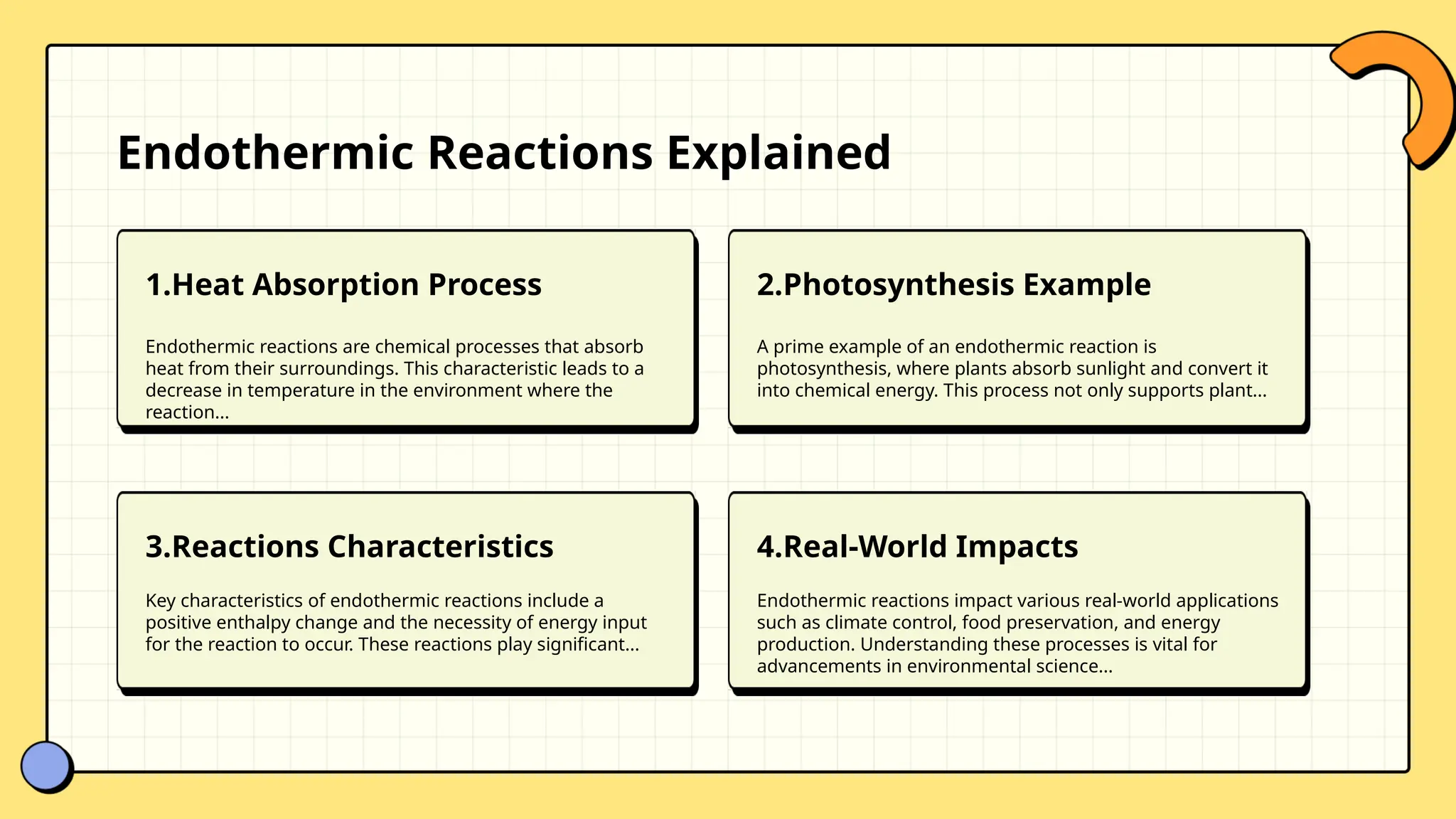 Endothermic Reactions Explained

1.Heat Absorption Process

Endothermic reactions are chemical processes that absorb heat from their surroundings. This characteristic leads to a decrease in temperature in the environment where the reaction...

2.Photosynthesis Example

A prime example of an endothermic reaction is photosynthesis, where plants absorb sunlight and convert it into chemical energy. This process not only supports plant...

3.Reactions Characteristics

Key characteristics of endothermic reactions include a positive enthalpy change and the necessity of energy input for the reaction to occur. These reactions play significant...

4.Real-World Impacts

Endothermic reactions impact various real-world applications such as climate control, food preservation, and energy production. Understanding these processes is vital for advancements in environmental science...